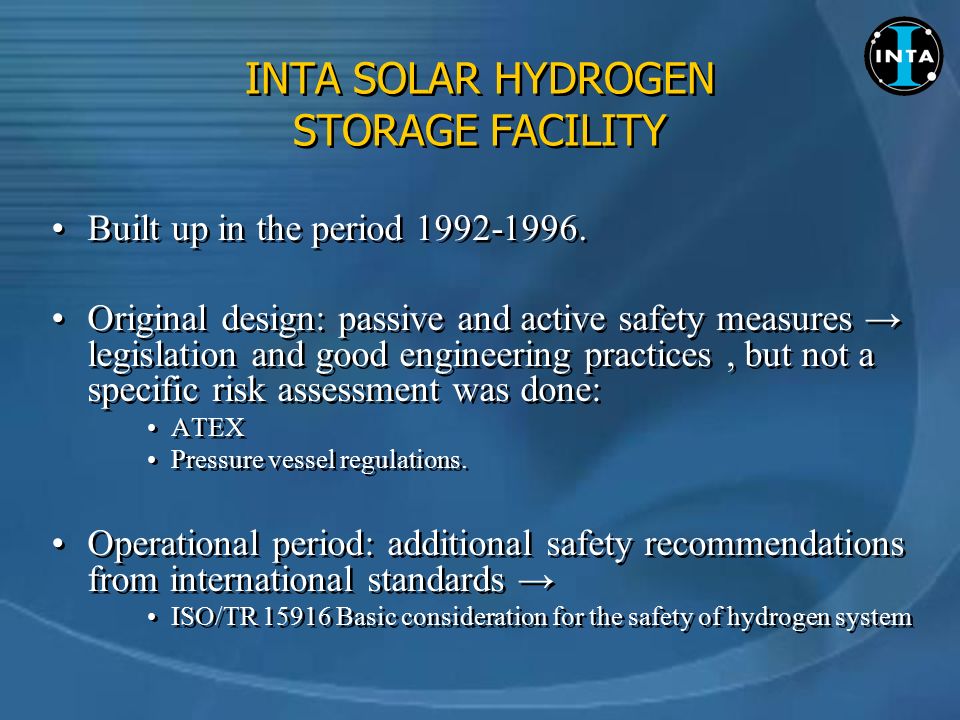 INTA

INTA SOLAR HYDROGEN STORAGE FACILITY

• Built up in the period 1992-1996.

• Original design: passive and active safety measures → legislation and good engineering practices , but not a specific risk assessment was done:
  • ATEX
  • Pressure vessel regulations.

• Operational period: additional safety recommendations from international standards →
  • ISO/TR 15916 Basic consideration for the safety of hydrogen system